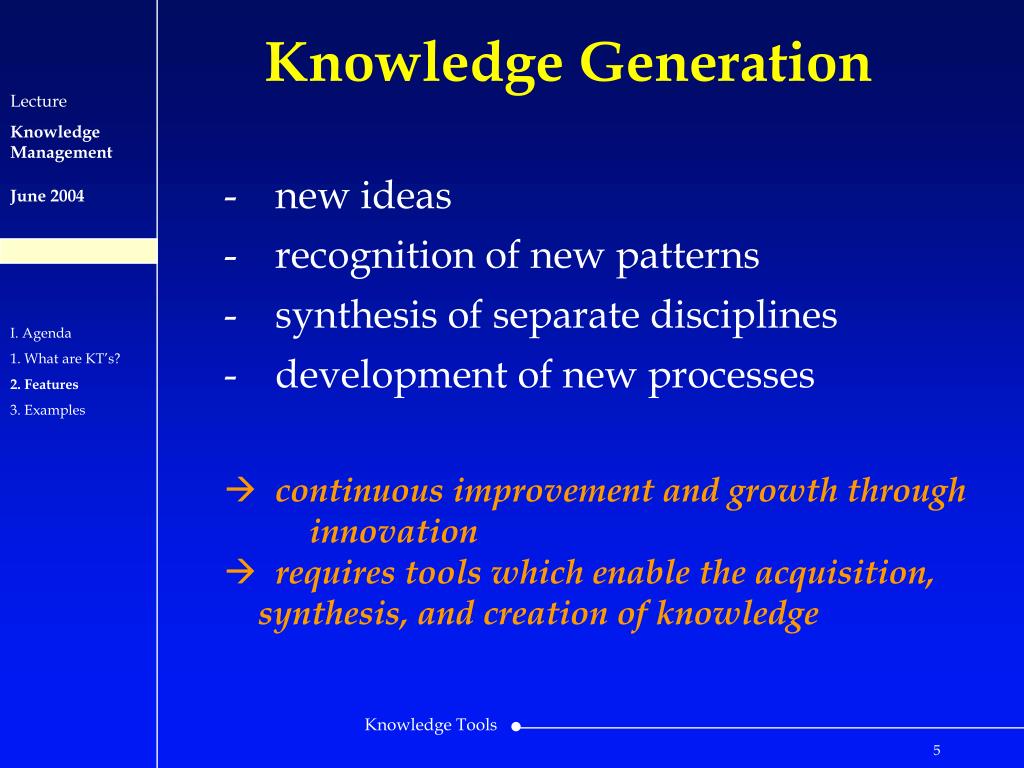 Lecture

Knowledge Management

June 2004

I. Agenda
1. What are KT's?
2. Features
3. Examples

Knowledge Generation

- new ideas
- recognition of new patterns
- synthesis of separate disciplines
- development of new processes

→ continuous improvement and growth through innovation
→ requires tools which enable the acquisition, synthesis, and creation of knowledge

Knowledge Tools

5